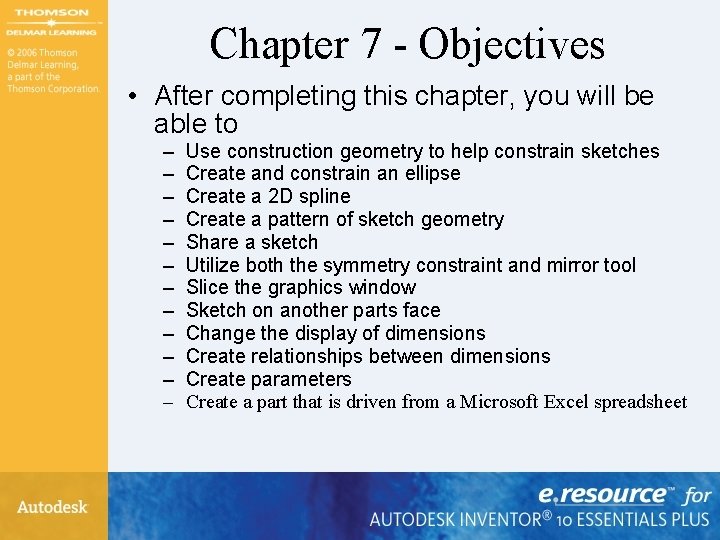 THOMSON
DELMAR LEARNING

© 2006 Thomson Delmar Learning, a part of the Thomson Corporation.

Chapter 7 - Objectives

• After completing this chapter, you will be able to
– Use construction geometry to help constrain sketches
– Create and constrain an ellipse
– Create a 2D spline
– Create a pattern of sketch geometry
– Share a sketch
– Utilize both the symmetry constraint and mirror tool
– Slice the graphics window
– Sketch on another parts face
– Change the display of dimensions
– Create relationships between dimensions
– Create parameters
– Create a part that is driven from a Microsoft Excel spreadsheet

Autodesk

e.resource™ for
AUTODESK INVENTOR® 10 ESSENTIALS PLUS